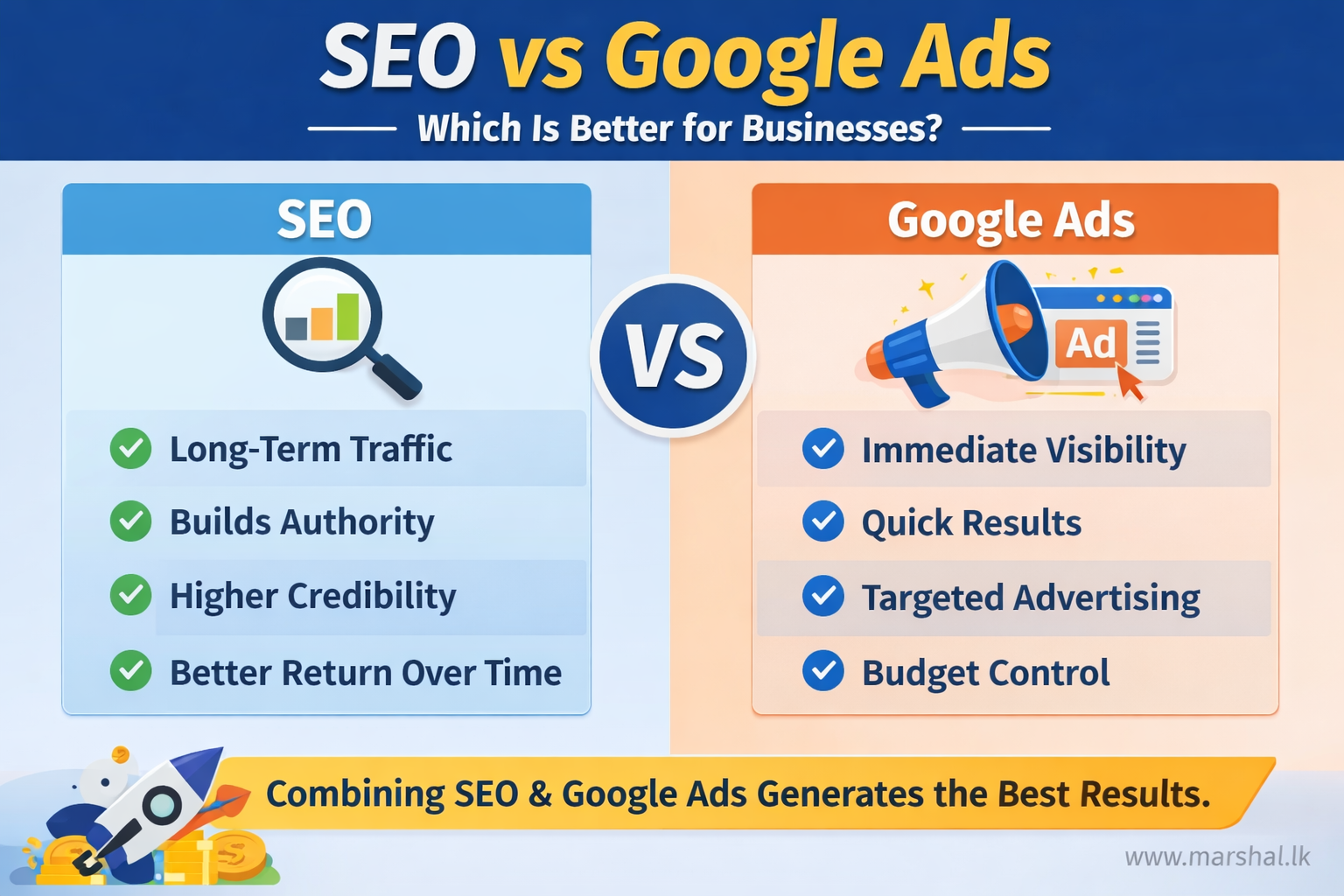 SEO vs Google Ads

Which Is Better for Businesses?

SEO

Long-Term Traffic
Builds Authority
Higher Credibility
Better Return Over Time

VS

Google Ads

Ad

Immediate Visibility
Quick Results
Targeted Advertising
Budget Control

Combining SEO & Google Ads Generates the Best Results.

www.marshal.lk